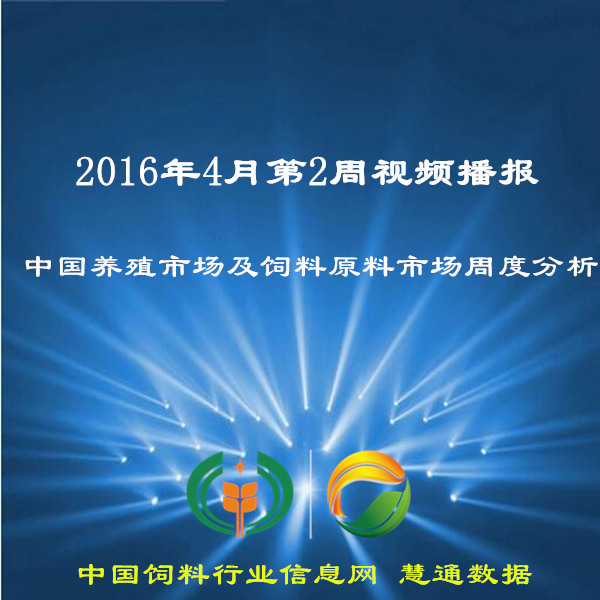 2016年4月第2周视频播报

中国养殖市场及饲料原料市场周度分析

中国饲料行业信息网 慧通数据